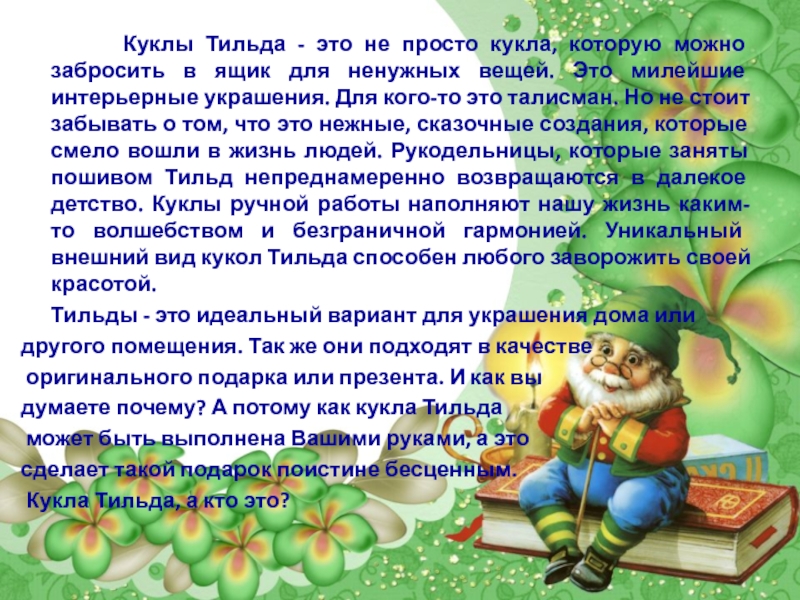 Куклы Тильда - это не просто кукла, которую можно забросить в ящик для ненужных вещей. Это милейшие интерьерные украшения. Для кого-то это талисман. Но не стоит забывать о том, что это нежные, сказочные создания, которые смело вошли в жизнь людей. Рукодельницы, которые заняты пошивом Тильд непреднамеренно возвращаются в далекое детство. Куклы ручной работы наполняют нашу жизнь каким-то волшебством и безграничной гармонией. Уникальный внешний вид кукол Тильда способен любого заворожить своей красотой.

Тильды - это идеальный вариант для украшения дома или другого помещения. Так же они подходят в качестве оригинального подарка или презента. И как вы думаете почему? А потому как кукла Тильда может быть выполнена Вашими руками, а это сделает такой подарок поистине бесценным.

Кукла Тильда, а кто это?